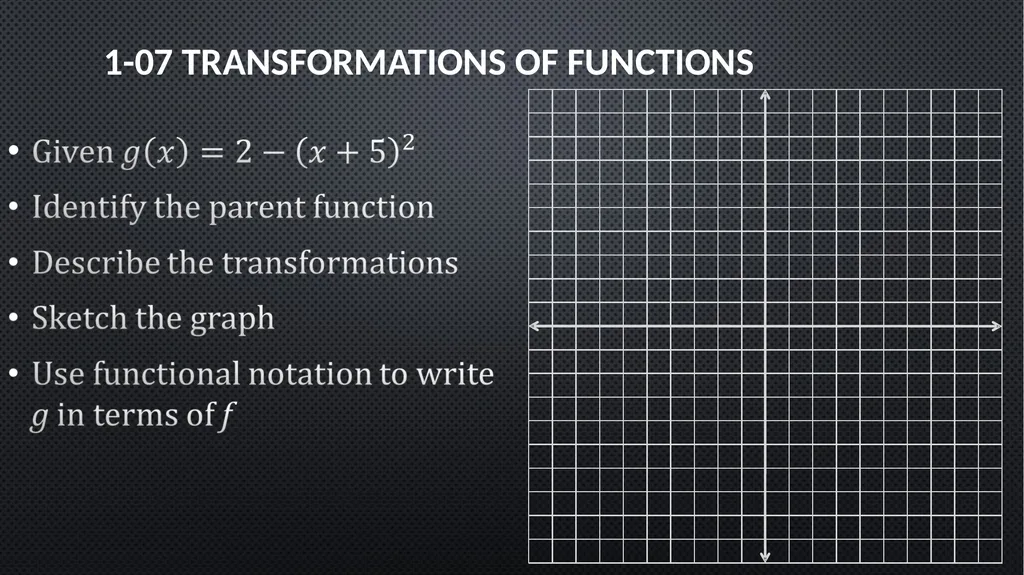 1-07 TRANSFORMATIONS OF FUNCTIONS

• Given $g(x) = 2 - (x + 5)^2$
• Identify the parent function
• Describe the transformations
• Sketch the graph
• Use functional notation to write $g$ in terms of $f$